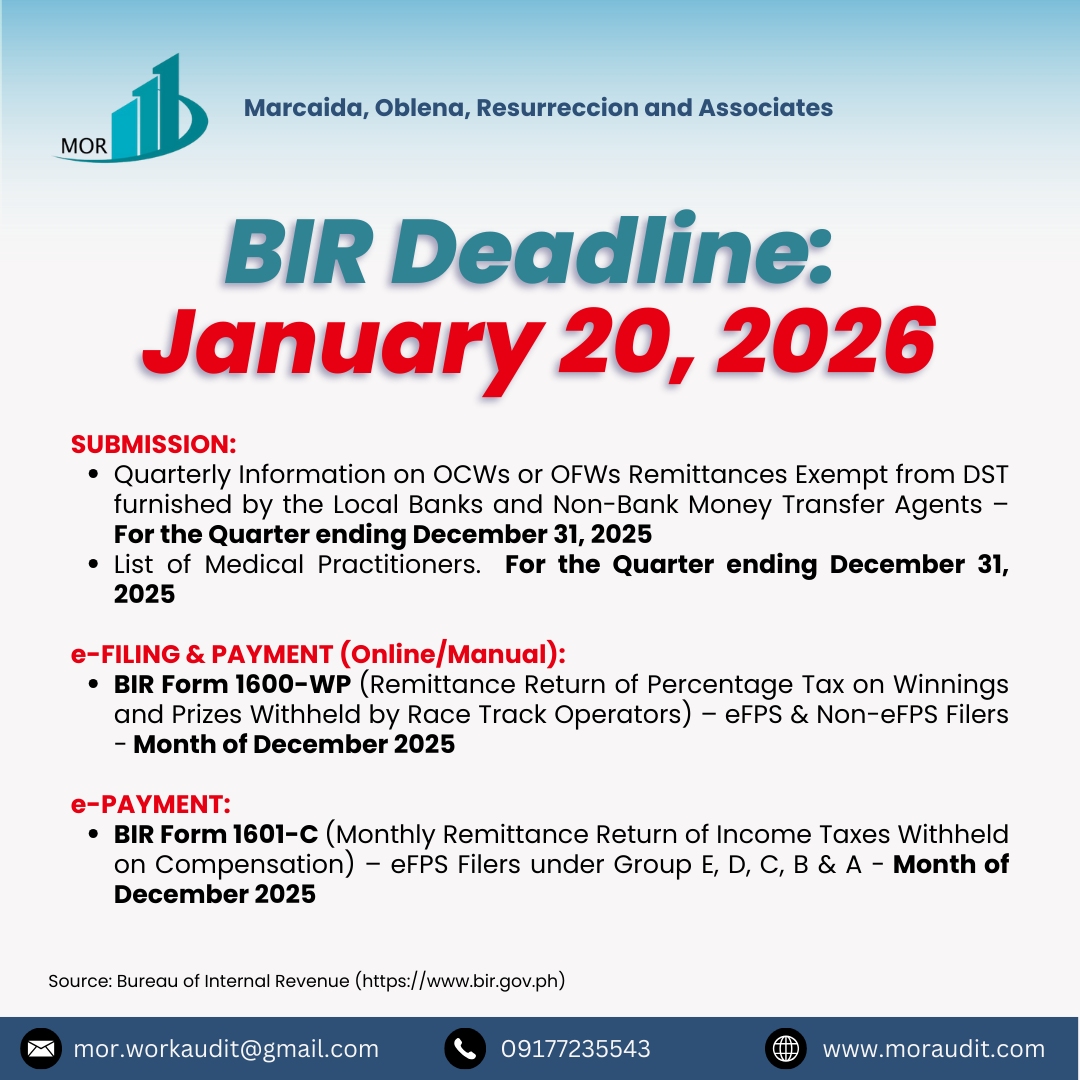 MOR

Marcaida, Oblena, Resurreccion and Associates

BIR Deadline:
January 20, 2026

SUBMISSION:
• Quarterly Information on OCWs or OFWs Remittances Exempt from DST furnished by the Local Banks and Non-Bank Money Transfer Agents – For the Quarter ending December 31, 2025
• List of Medical Practitioners. For the Quarter ending December 31, 2025

e-FILING & PAYMENT (Online/Manual):
• BIR Form 1600-WP (Remittance Return of Percentage Tax on Winnings and Prizes Withheld by Race Track Operators) – eFPS & Non-eFPS Filers - Month of December 2025

e-PAYMENT:
• BIR Form 1601-C (Monthly Remittance Return of Income Taxes Withheld on Compensation) – eFPS Filers under Group E, D, C, B & A - Month of December 2025

Source: Bureau of Internal Revenue (https://www.bir.gov.ph)

mor.workaudit@gmail.com
09177235543
www.moraudit.com